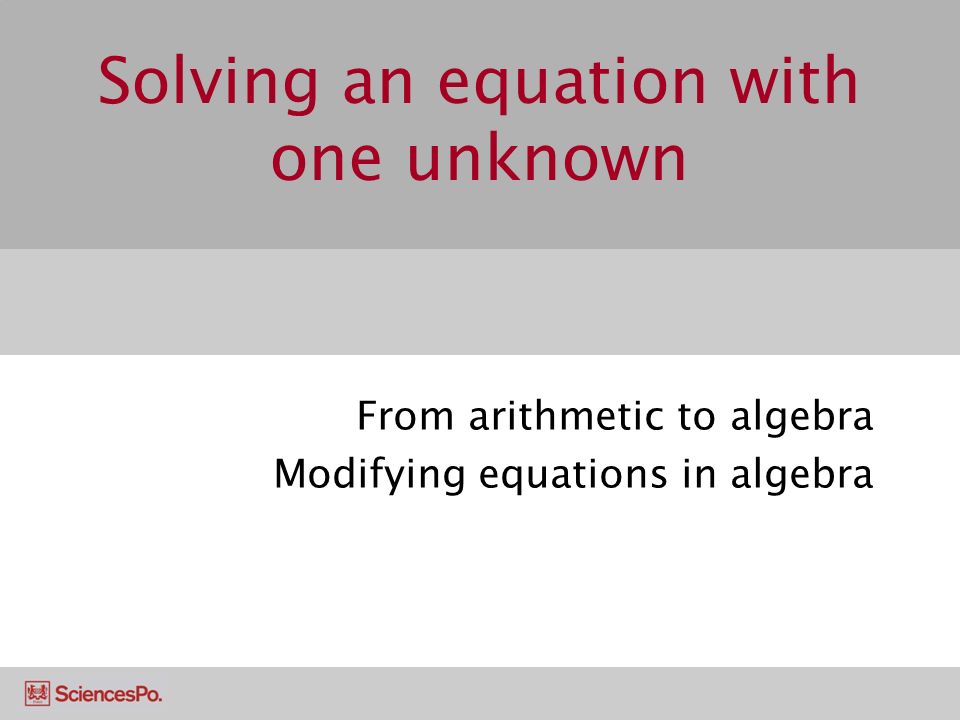 Solving an equation with one unknown

From arithmetic to algebra
Modifying equations in algebra

SciencesPo.